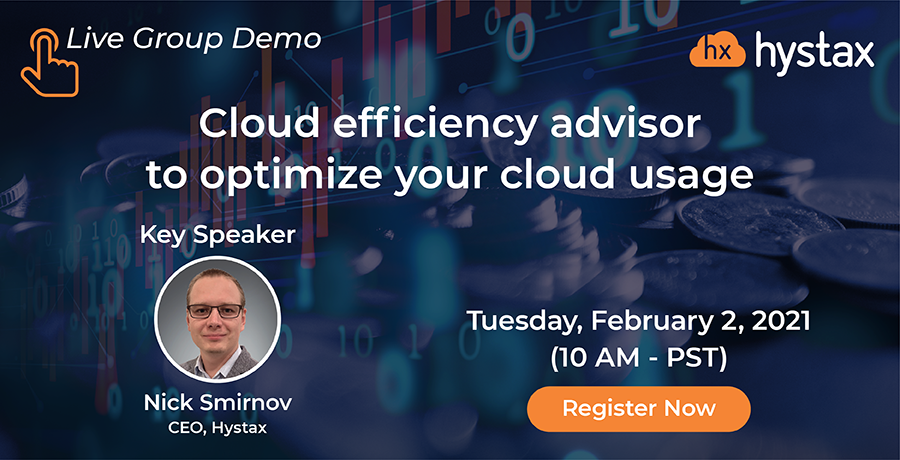 Live Group Demo

hx hystax

Cloud efficiency advisor to optimize your cloud usage

Key Speaker

Nick Smirnov
CEO, Hystax

Tuesday, February 2, 2021
(10 AM - PST)

Register Now